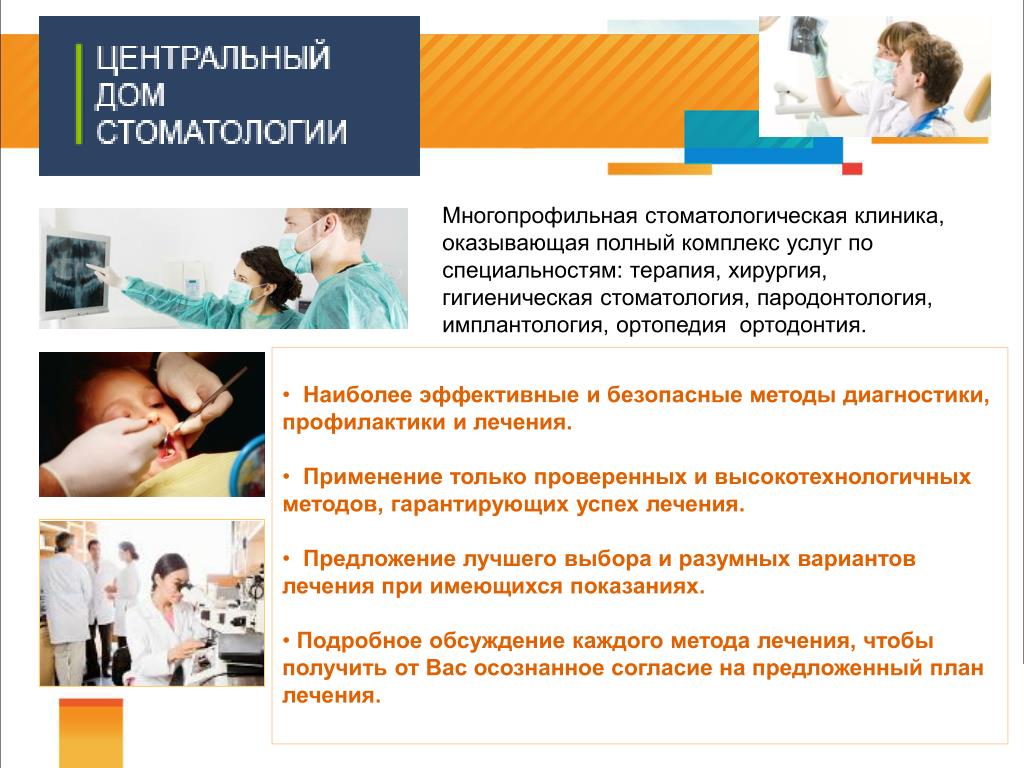 ЦЕНТРАЛЬНЫЙ ДОМ СТОМАТОЛОГИИ

Многопрофильная стоматологическая клиника, оказывающая полный комплекс услуг по специальностям: терапия, хирургия, гигиеническая стоматология, пародонтология, имплантология, ортопедия  ортодонтия.

• Наиболее эффективные и безопасные методы диагностики, профилактики и лечения.

• Применение только проверенных и высокотехнологичных методов, гарантирующих успех лечения.

• Предложение лучшего выбора и разумных вариантов лечения при имеющихся показаниях.

• Подробное обсуждение каждого метода лечения, чтобы получить от Вас осознанное согласие на предложенный план лечения.